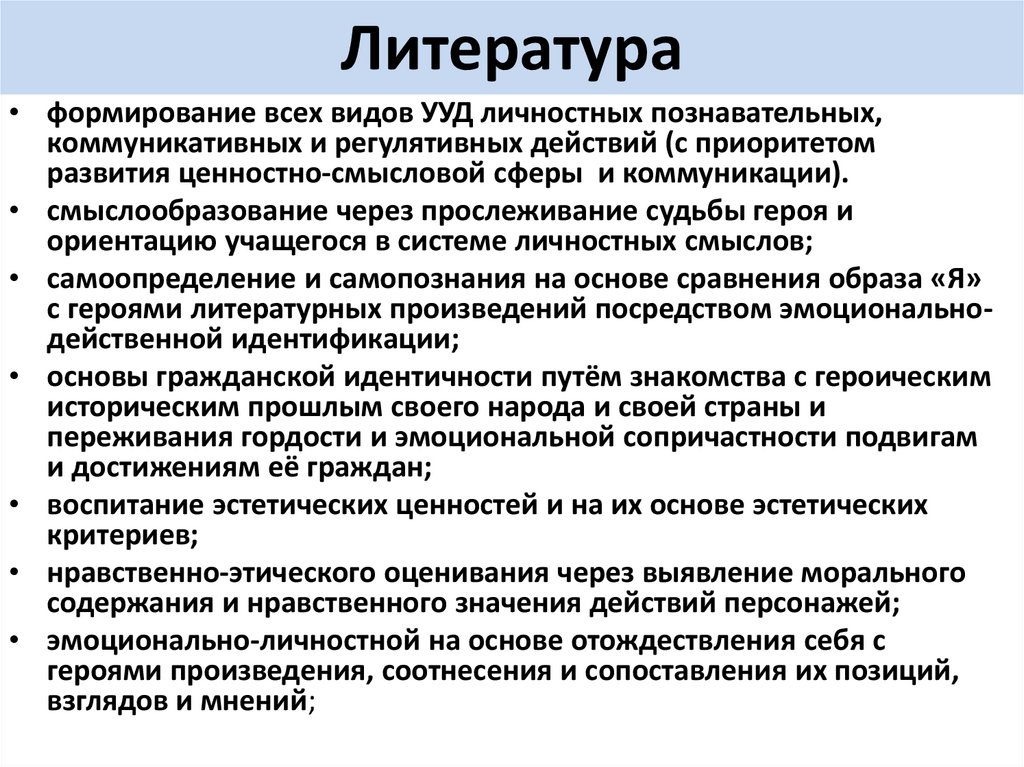 Литература

• формирование всех видов УУД личностных познавательных, коммуникативных и регулятивных действий (с приоритетом развития ценностно-смысловой сферы  и коммуникации).
• смыслообразование через прослеживание судьбы героя и ориентацию учащегося в системе личностных смыслов;
• самоопределение и самопознания на основе сравнения образа «Я» с героями литературных произведений посредством эмоционально-действенной идентификации;
• основы гражданской идентичности путём знакомства с героическим историческим прошлым своего народа и своей страны и переживания гордости и эмоциональной сопричастности подвигам и достижениям её граждан;
• воспитание эстетических ценностей и на их основе эстетических критериев;
• нравственно-этического оценивания через выявление морального содержания и нравственного значения действий персонажей;
• эмоционально-личностной на основе отождествления себя с героями произведения, соотнесения и сопоставления их позиций, взглядов и мнений;